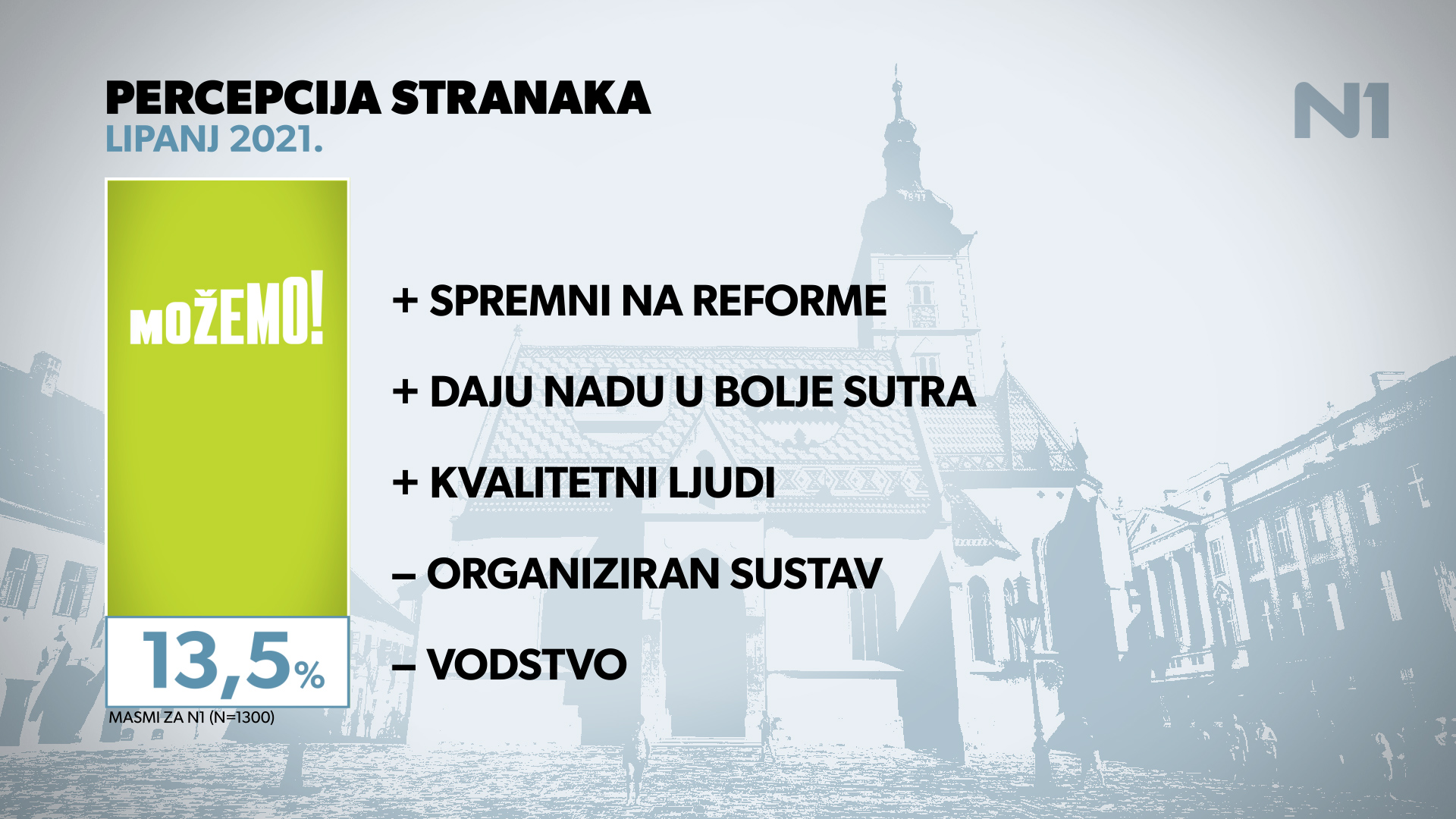 PERCEPCIJA STRANAKA
LIPANJ 2021.

N1

MOŽEMO!

13,5%

MASMI ZA N1 (N=1300)

+ SPREMNI NA REFORME

+ DAJU NADU U BOLJE SUTRA

+ KVALITETNI LJUDI

– ORGANIZIRAN SUSTAV

– VODSTVO